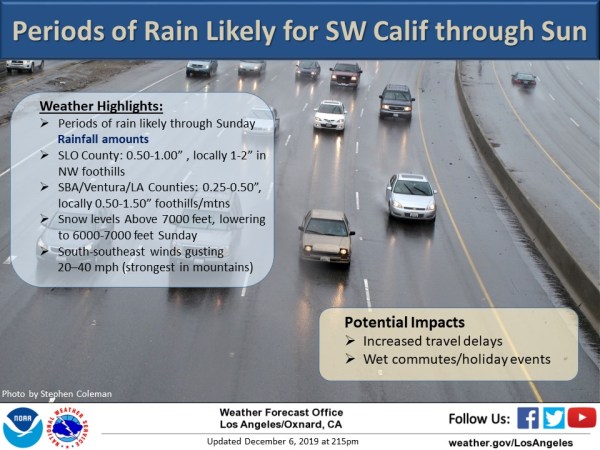 Periods of Rain Likely for SW Calif through Sun

Weather Highlights:
➢ Periods of rain likely through Sunday
Rainfall amounts
➢ SLO County: 0.50-1.00" , locally 1-2" in NW foothills
➢ SBA/Ventura/LA Counties: 0.25-0.50", locally 0.50-1.50" foothills/mtns
➢ Snow levels Above 7000 feet, lowering to 6000-7000 feet Sunday
➢ South-southeast winds gusting 20–40 mph (strongest in mountains)

Potential Impacts
➢ Increased travel delays
➢ Wet commutes/holiday events

Photo by Stephen Coleman

NOAA
NATIONAL WEATHER SERVICE

Weather Forecast Office
Los Angeles/Oxnard, CA
Updated December 6, 2019 at 215pm

Follow Us:
weather.gov/LosAngeles